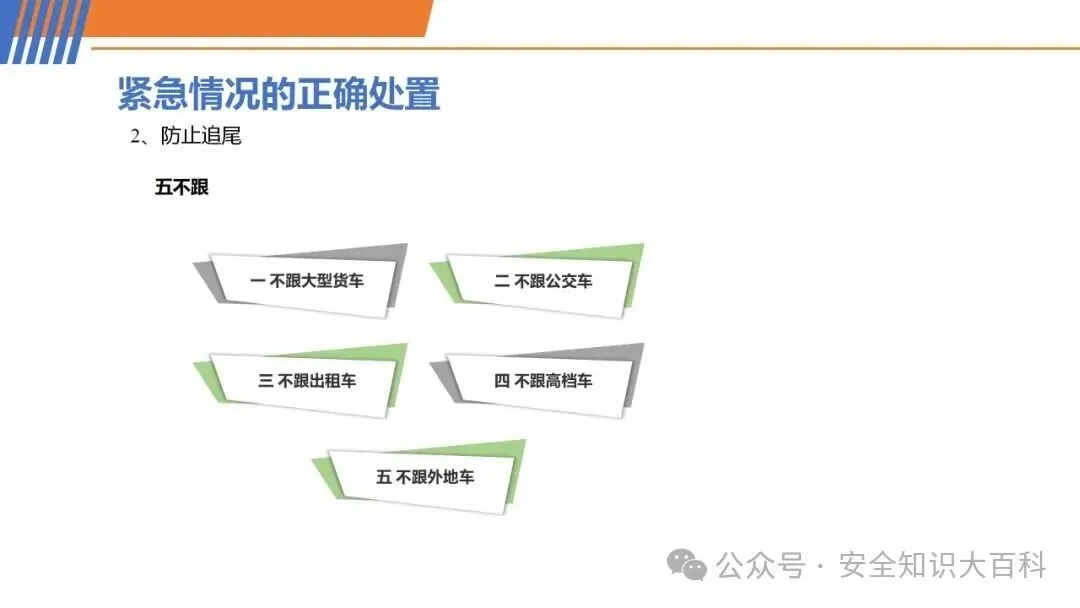 紧急情况的正确处置

2、防止追尾

五不跟

一 不跟大型货车

二 不跟公交车

三 不跟出租车

四 不跟高档车

五 不跟外地车

公众号 · 安全知识大百科